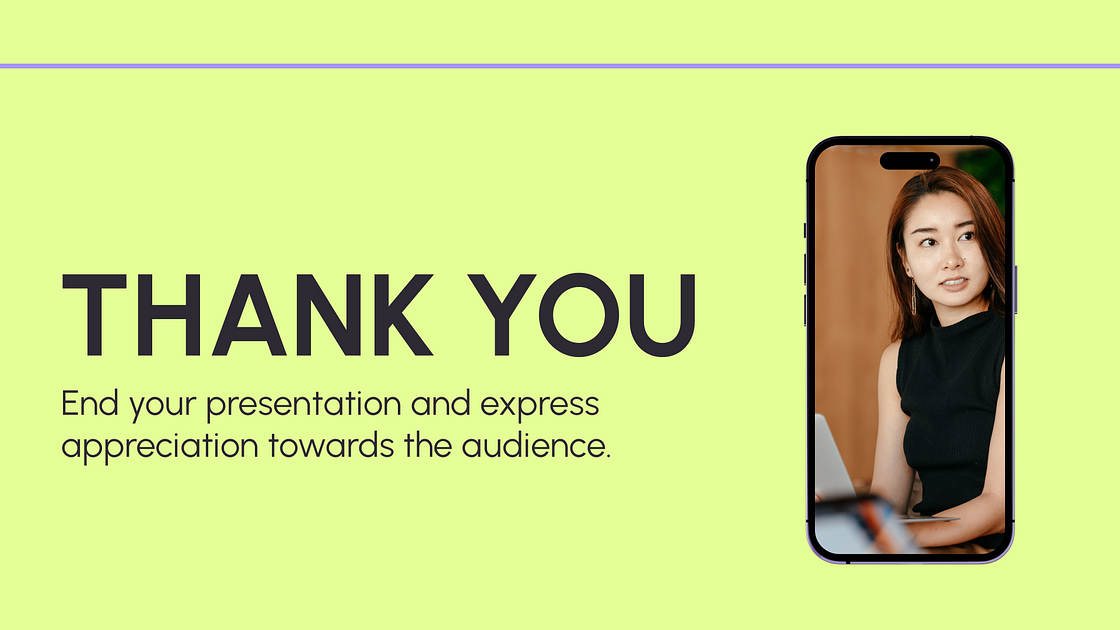 THANK YOU

End your presentation and express appreciation towards the audience.